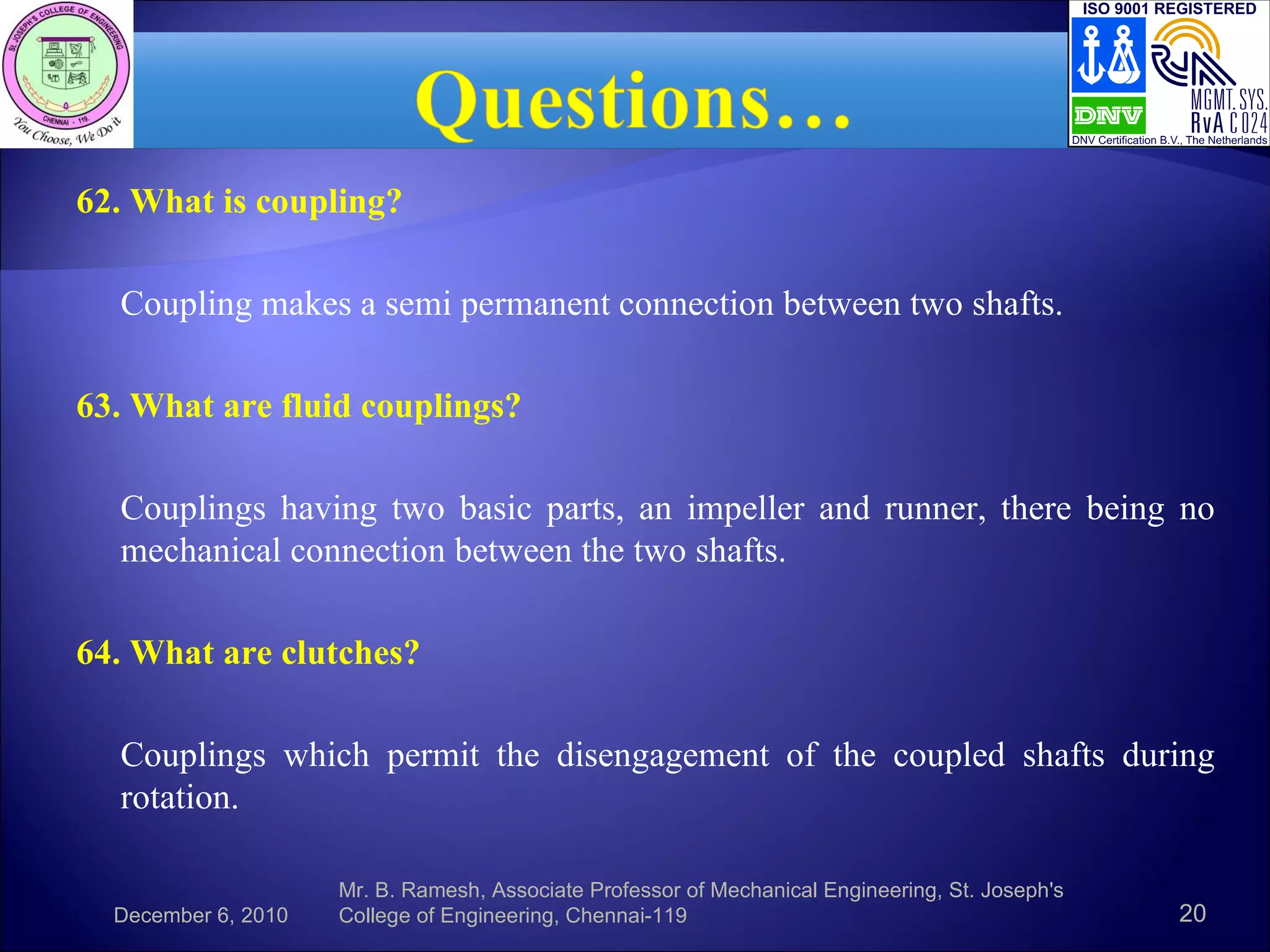 ST. JOSEPH'S COLLEGE OF ENGINEERING
CHENNAI - 119.
You Choose, We Do it

Questions…

ISO 9001 REGISTERED
DNV
MGMT. SYS.
RvA C 024
DNV Certification B.V., The Netherlands

62. What is coupling?

Coupling makes a semi permanent connection between two shafts.

63. What are fluid couplings?

Couplings having two basic parts, an impeller and runner, there being no mechanical connection between the two shafts.

64. What are clutches?

Couplings which permit the disengagement of the coupled shafts during rotation.

December 6, 2010

Mr. B. Ramesh, Associate Professor of Mechanical Engineering, St. Joseph's College of Engineering, Chennai-119

20